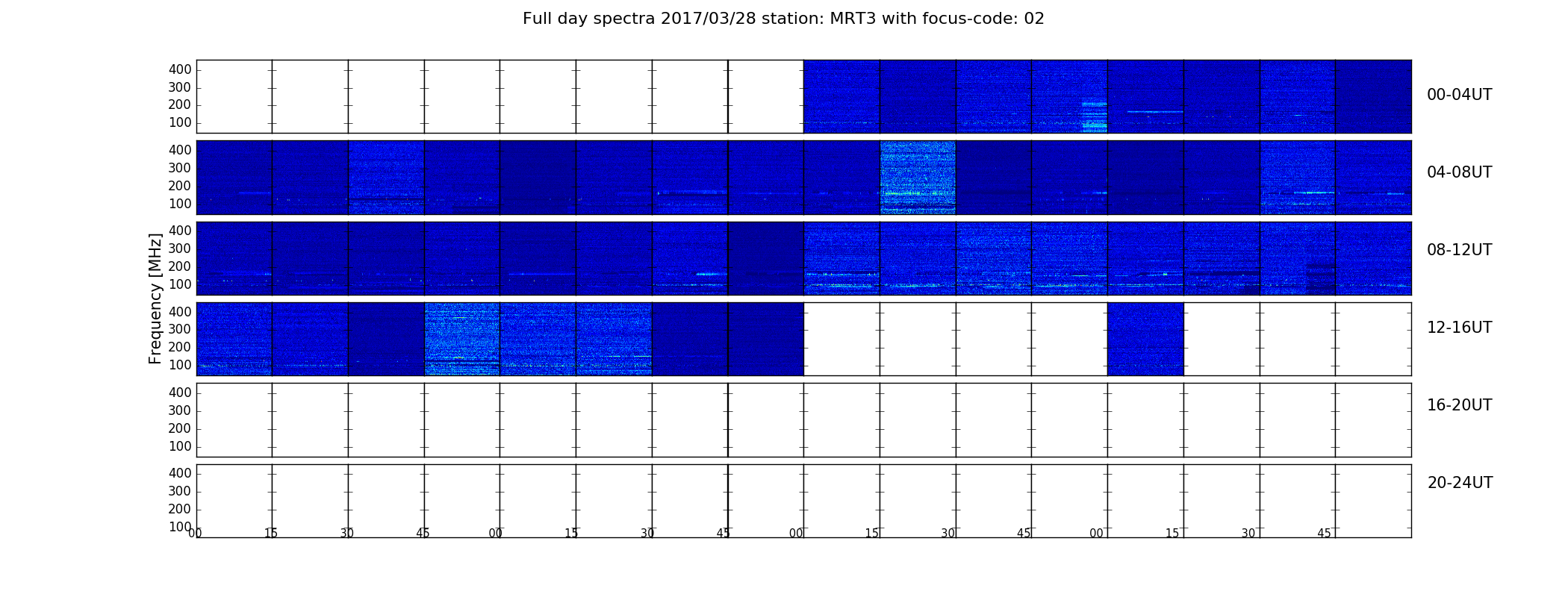 Full day spectra 2017/03/28 station: MRT3 with focus-code: 02

Frequency [MHz]

400
300
200
100
00-04UT

400
300
200
100
04-08UT

400
300
200
100
08-12UT

400
300
200
100
12-16UT

400
300
200
100
16-20UT

400
300
200
100
20-24UT

00 15 30 45 00 15 30 45 00 15 30 45 00 15 30 45